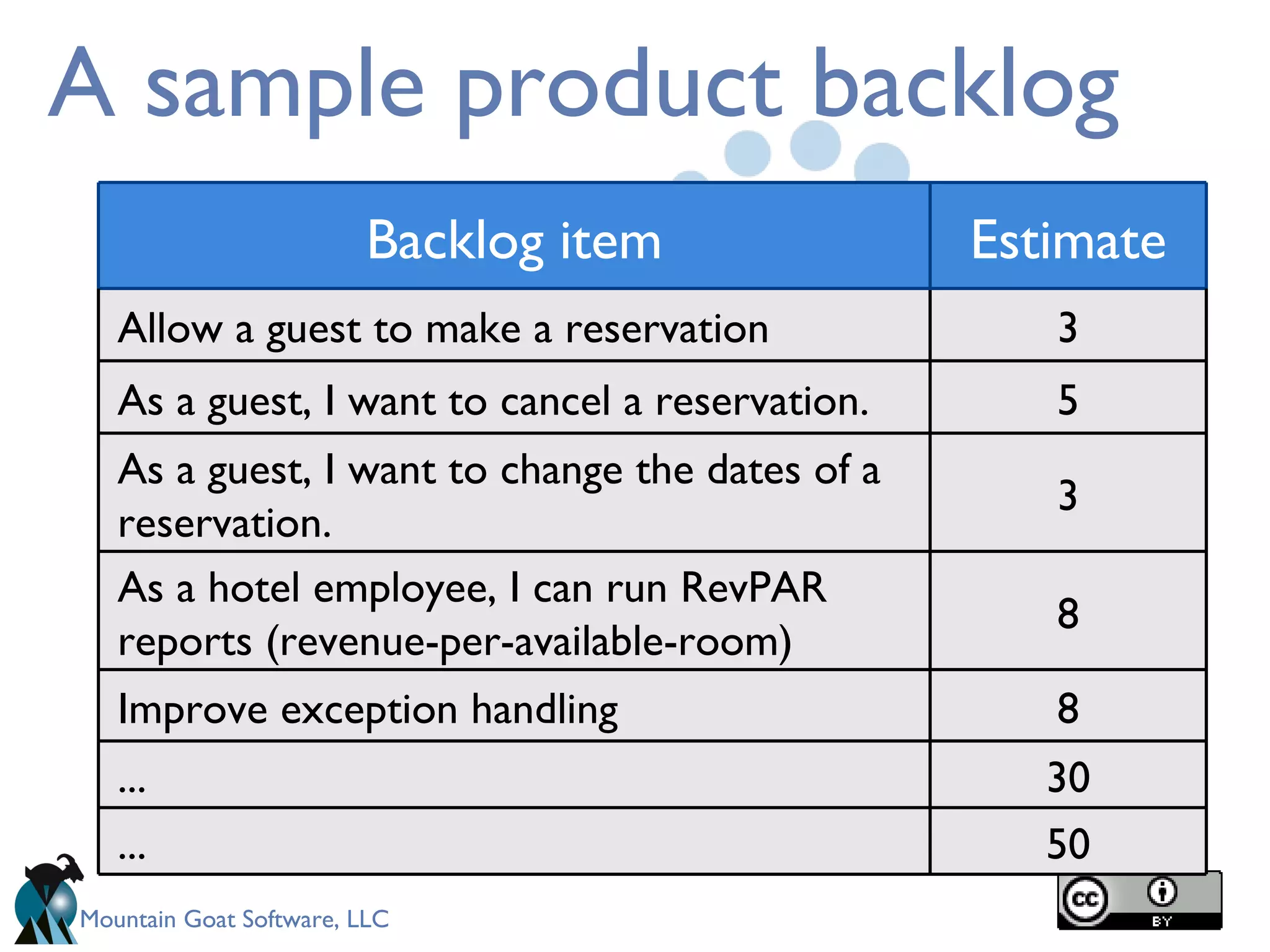 A sample product backlog

| Backlog item | Estimate |
|---|---|
| Allow a guest to make a reservation | 3 |
| As a guest, I want to cancel a reservation. | 5 |
| As a guest, I want to change the dates of a reservation. | 3 |
| As a hotel employee, I can run RevPAR reports (revenue-per-available-room) | 8 |
| Improve exception handling | 8 |
| ... | 30 |
| ... | 50 |

Mountain Goat Software, LLC

cc BY